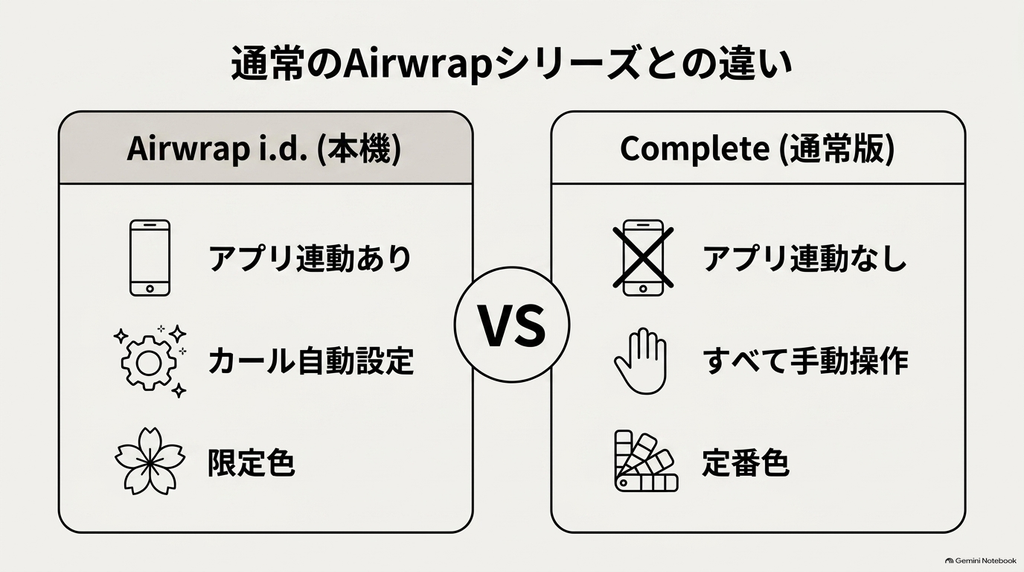 通常のAirwrapシリーズとの違い

Airwrap i.d. (本機)

アプリ連動あり

カール自動設定

限定色

VS

Complete (通常版)

アプリ連動なし

すべて手動操作

定番色

Gemini Notebook